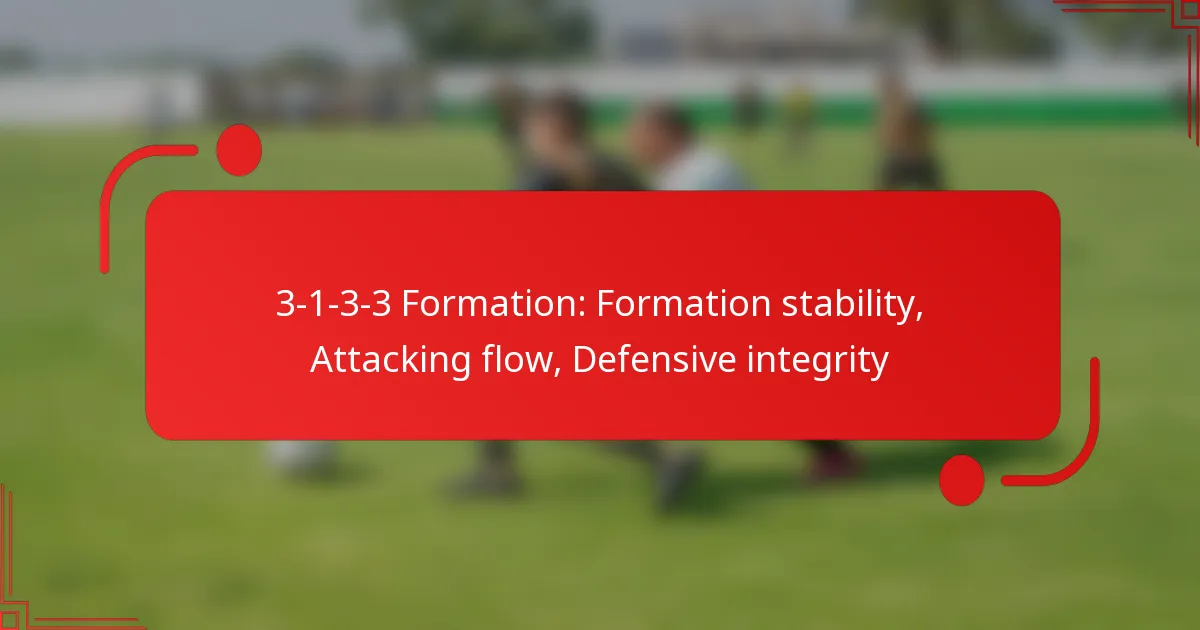 3-1-3-3 Formation: Formation stability, Attacking flow, Defensive integrity